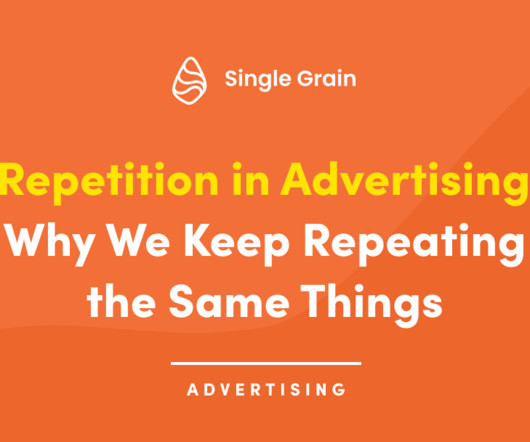 Single Grain

Repetition in Advertising
Why We Keep Repeating the Same Things

ADVERTISING